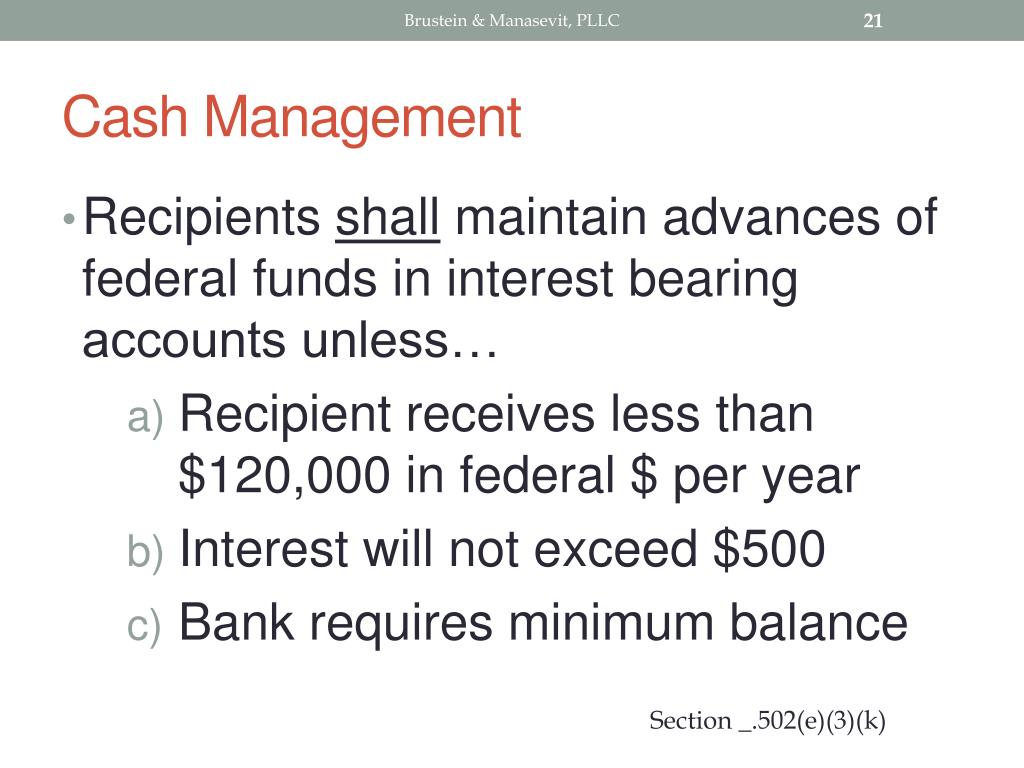 Brustein & Manasevit, PLLC 21

Cash Management

• Recipients shall maintain advances of federal funds in interest bearing accounts unless…

a) Recipient receives less than \$120,000 in federal \$ per year

b) Interest will not exceed \$500

c) Bank requires minimum balance

Section _.502(e)(3)(k)